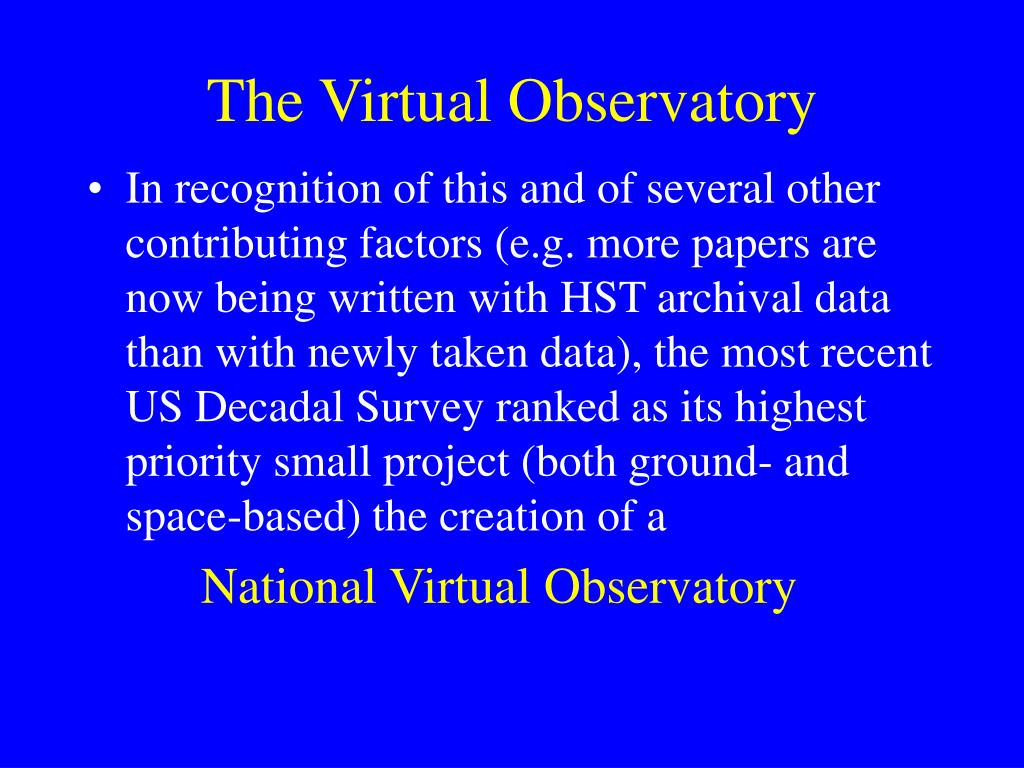 The Virtual Observatory

• In recognition of this and of several other contributing factors (e.g. more papers are now being written with HST archival data than with newly taken data), the most recent US Decadal Survey ranked as its highest priority small project (both ground- and space-based) the creation of a

National Virtual Observatory